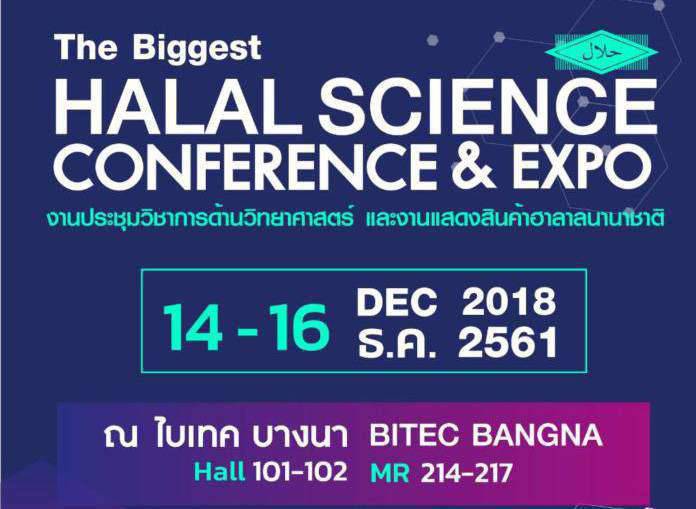 The Biggest
حلال
HALAL SCIENCE CONFERENCE & EXPO
งานประชุมวิชาการด้านวิทยาศาสตร์ และงานแสดงสินค้าฮาลาลนานาชาติ

14 - 16 DEC 2018
ธ.ค. 2561

ณ ไบเทค บางนา BITEC BANGNA
Hall 101-102 MR 214-217